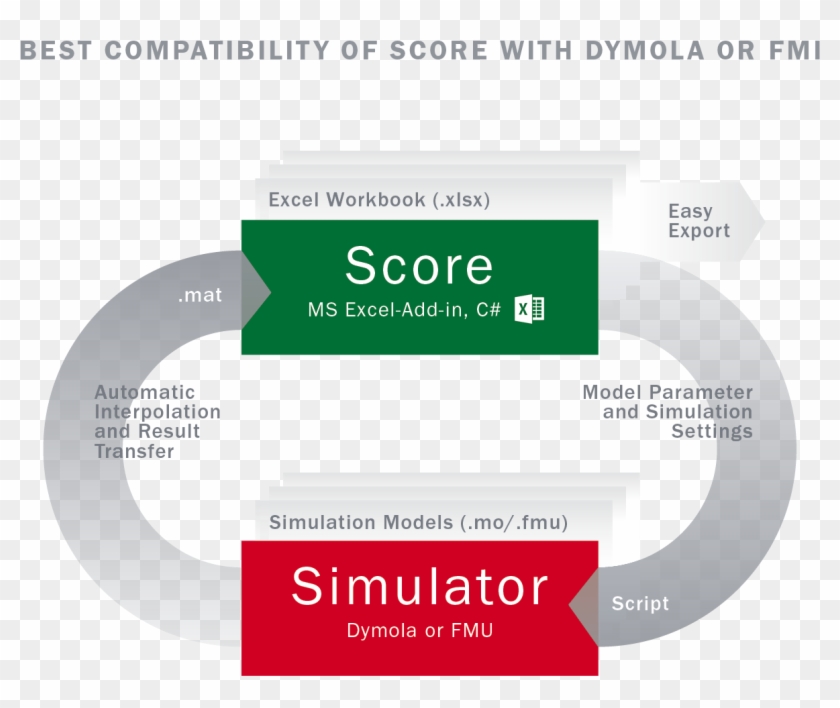 BEST COMPATIBILITY OF SCORE WITH DYMOLA OR FMI

Excel Workbook (.xlsx)

Easy Export

Score
MS Excel-Add-in, C#

.mat

Automatic Interpolation and Result Transfer

Model Parameter and Simulation Settings

Simulation Models (.mo/.fmu)

Simulator
Dymola or FMU

Script